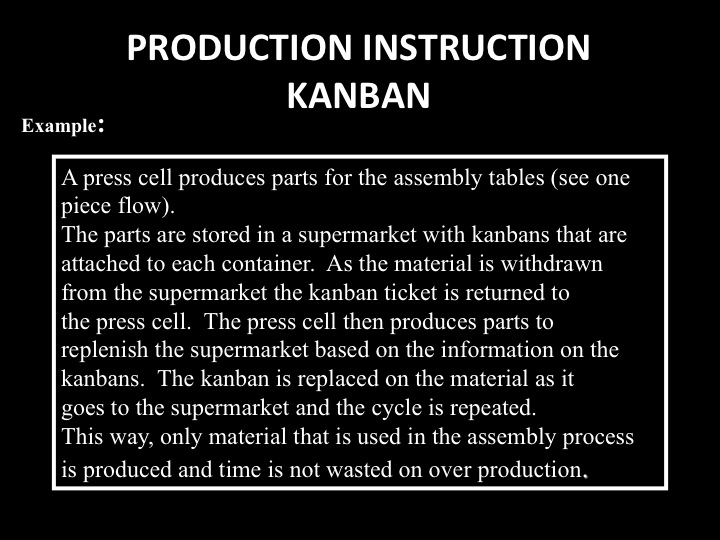 PRODUCTION INSTRUCTION KANBAN

Example:

A press cell produces parts for the assembly tables (see one piece flow).
The parts are stored in a supermarket with kanbans that are attached to each container. As the material is withdrawn from the supermarket the kanban ticket is returned to the press cell. The press cell then produces parts to replenish the supermarket based on the information on the kanbans. The kanban is replaced on the material as it goes to the supermarket and the cycle is repeated.
This way, only material that is used in the assembly process is produced and time is not wasted on over production.